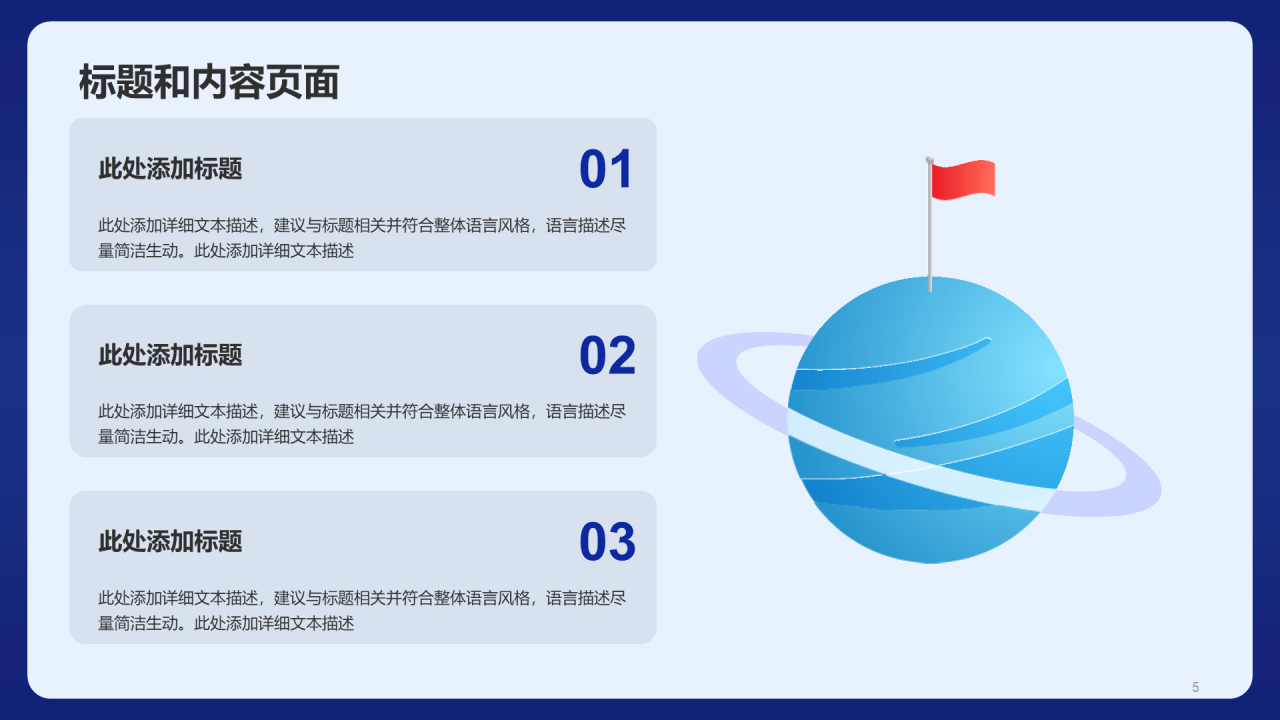 标题和内容页面

此处添加标题

01

此处添加详细文本描述，建议与标题相关并符合整体语言风格，语言描述尽量简洁生动。此处添加详细文本描述

此处添加标题

02

此处添加详细文本描述，建议与标题相关并符合整体语言风格，语言描述尽量简洁生动。此处添加详细文本描述

此处添加标题

03

此处添加详细文本描述，建议与标题相关并符合整体语言风格，语言描述尽量简洁生动。此处添加详细文本描述

5